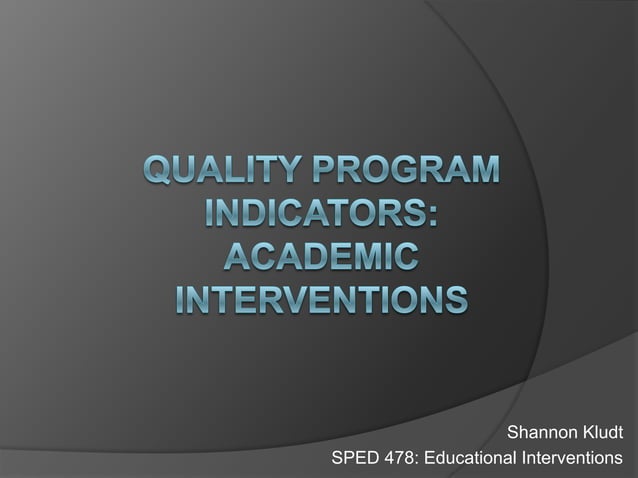 QUALITY PROGRAM INDICATORS: ACADEMIC INTERVENTIONS

Shannon Kludt
SPED 478: Educational Interventions